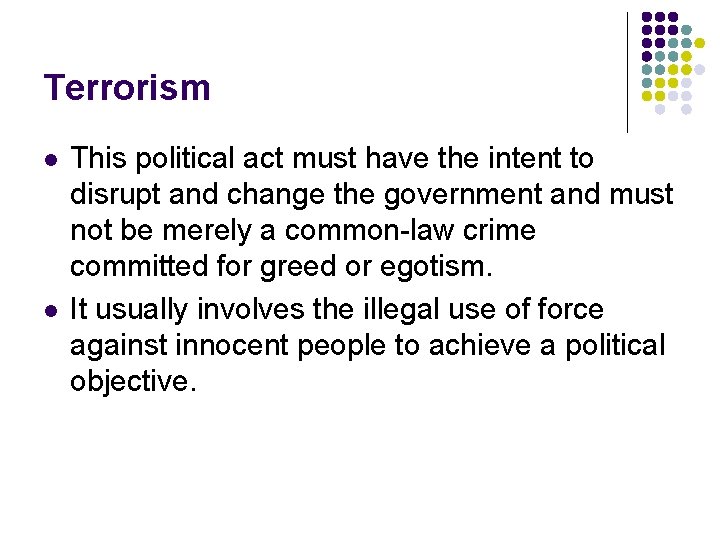 Terrorism

- This political act must have the intent to disrupt and change the government and must not be merely a common-law crime committed for greed or egotism.
- It usually involves the illegal use of force against innocent people to achieve a political objective.